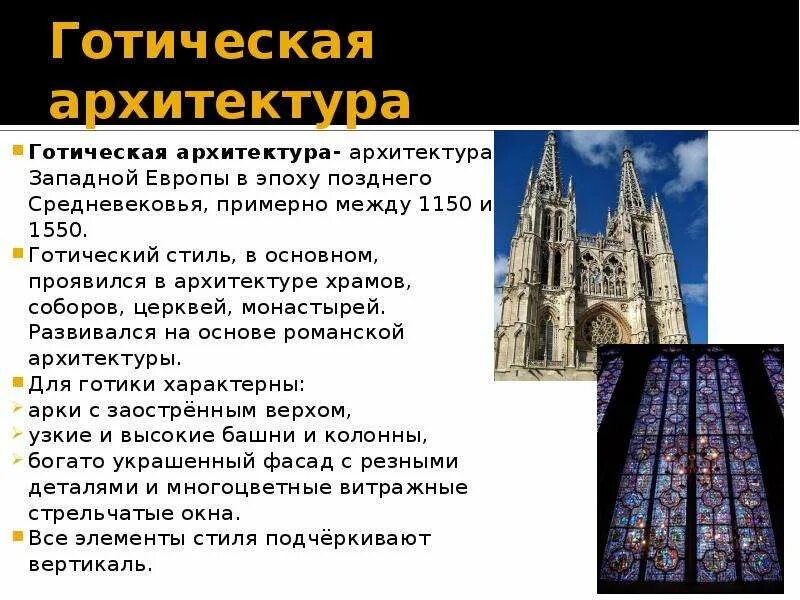 Готическая архитектура

Готическая архитектура- архитектура Западной Европы в эпоху позднего Средневековья, примерно между 1150 и 1550.

Готический стиль, в основном, проявился в архитектуре храмов, соборов, церквей, монастырей. Развивался на основе романской архитектуры.

Для готики характерны:

арки с заострённым верхом,

узкие и высокие башни и колонны,

богато украшенный фасад с резными деталями и многоцветные витражные стрельчатые окна.

Все элементы стиля подчёркивают вертикаль.